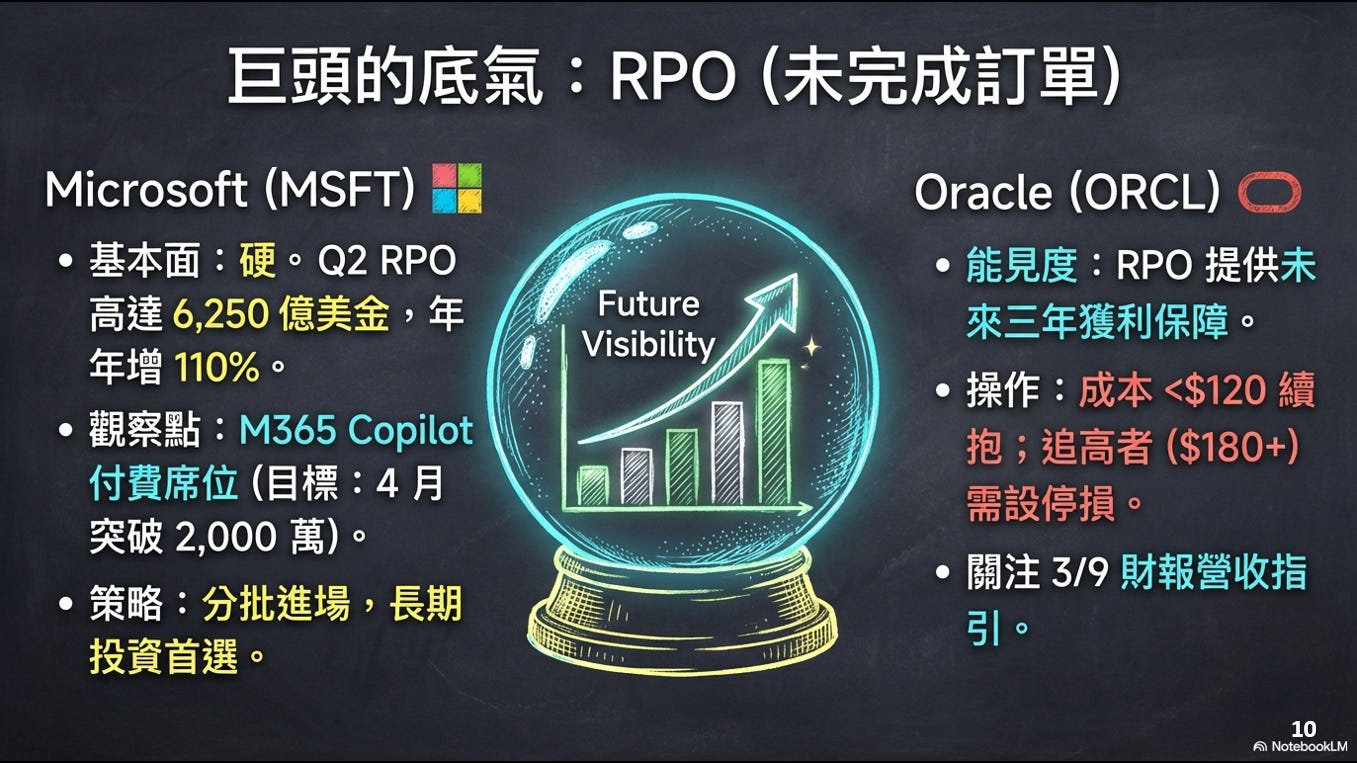 巨頭的底氣：RPO (未完成訂單)

Microsoft (MSFT)

• 基本面：硬。Q2 RPO 高達 6,250 億美金，年年增 110%。

• 觀察點：M365 Copilot 付費席位 (目標：4 月突破 2,000 萬)。

• 策略：分批進場，長期投資首選。

Future Visibility

Oracle (ORCL)

• 能見度：RPO 提供未來三年獲利保障。

• 操作：成本 <$120 續抱；追高者 ($180+) 需設停損。

• 關注 3/9 財報營收指引。

10

NotebookLM